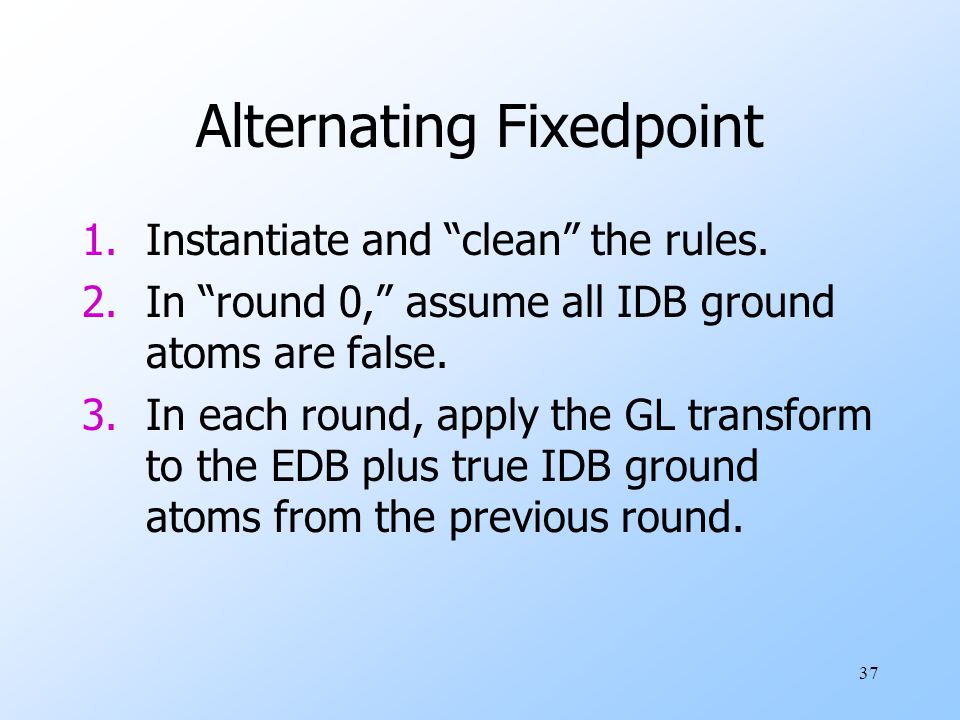 Alternating Fixedpoint

1. Instantiate and “clean” the rules.
2. In “round 0,” assume all IDB ground atoms are false.
3. In each round, apply the GL transform to the EDB plus true IDB ground atoms from the previous round.

37